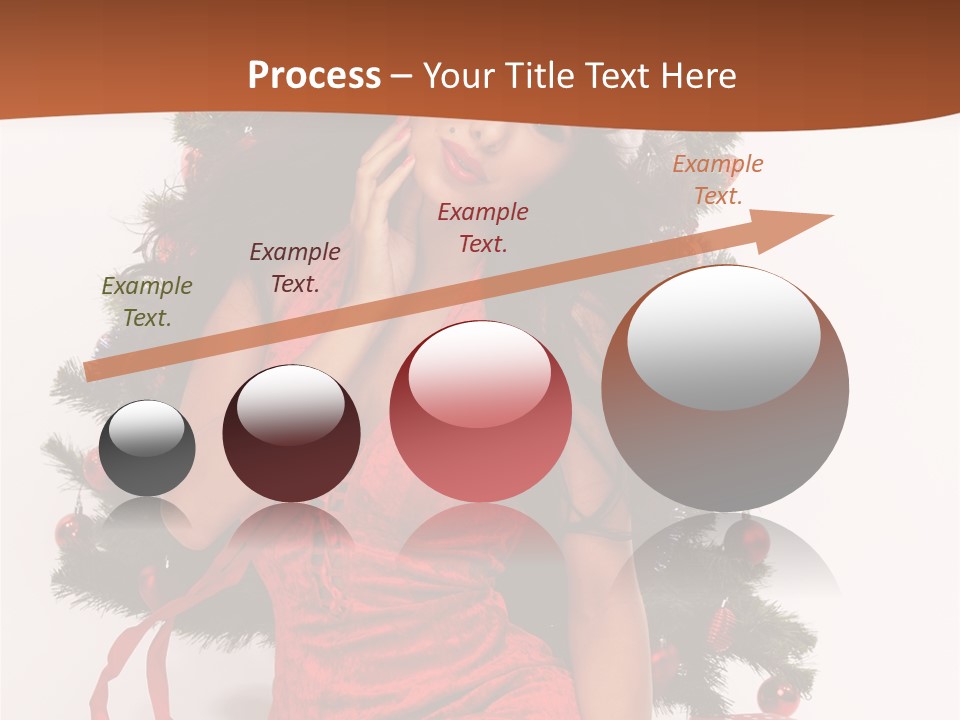 Process – Your Title Text Here

Example Text.

Example Text.

Example Text.

Example Text.